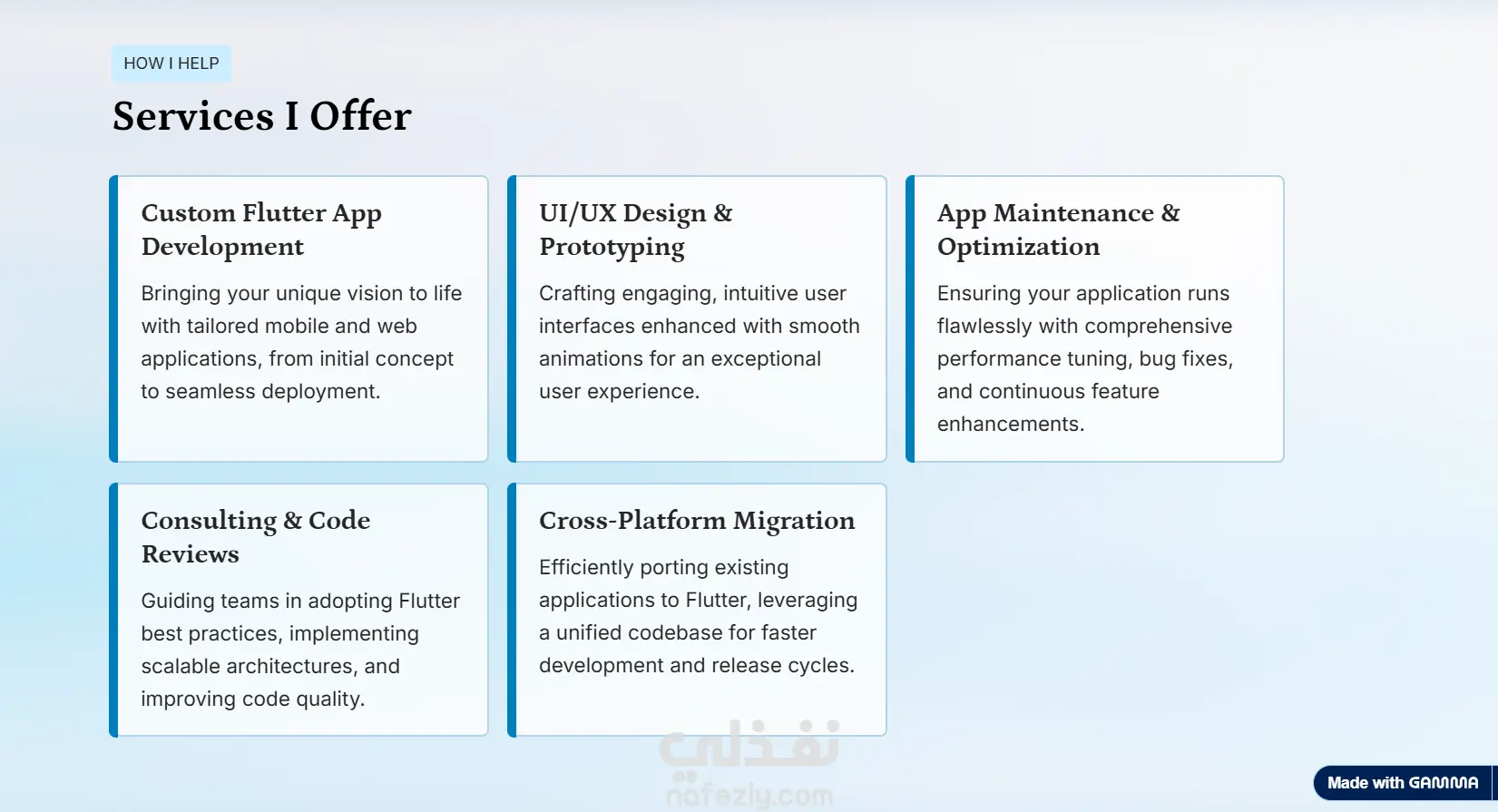 HOW I HELP

Services I Offer

Custom Flutter App Development

Bringing your unique vision to life with tailored mobile and web applications, from initial concept to seamless deployment.

UI/UX Design & Prototyping

Crafting engaging, intuitive user interfaces enhanced with smooth animations for an exceptional user experience.

App Maintenance & Optimization

Ensuring your application runs flawlessly with comprehensive performance tuning, bug fixes, and continuous feature enhancements.

Consulting & Code Reviews

Guiding teams in adopting Flutter best practices, implementing scalable architectures, and improving code quality.

Cross-Platform Migration

Efficiently porting existing applications to Flutter, leveraging a unified codebase for faster development and release cycles.

نفذلي
nafezly.com

Made with GAMMA